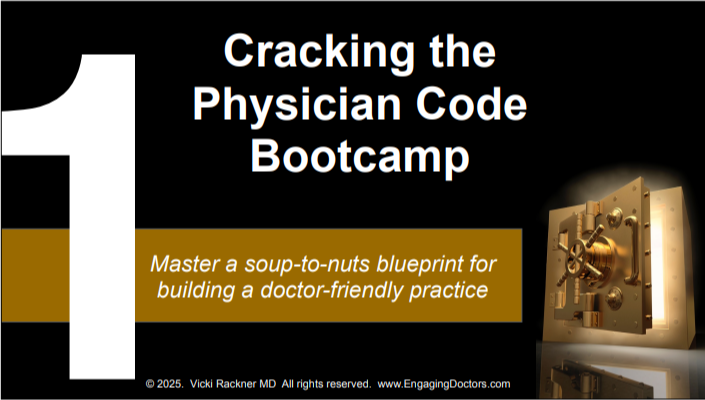 1

Cracking the Physician Code Bootcamp

Master a soup-to-nuts blueprint for building a doctor-friendly practice

© 2025. Vicki Rackner MD All rights reserved. www.EngagingDoctors.com